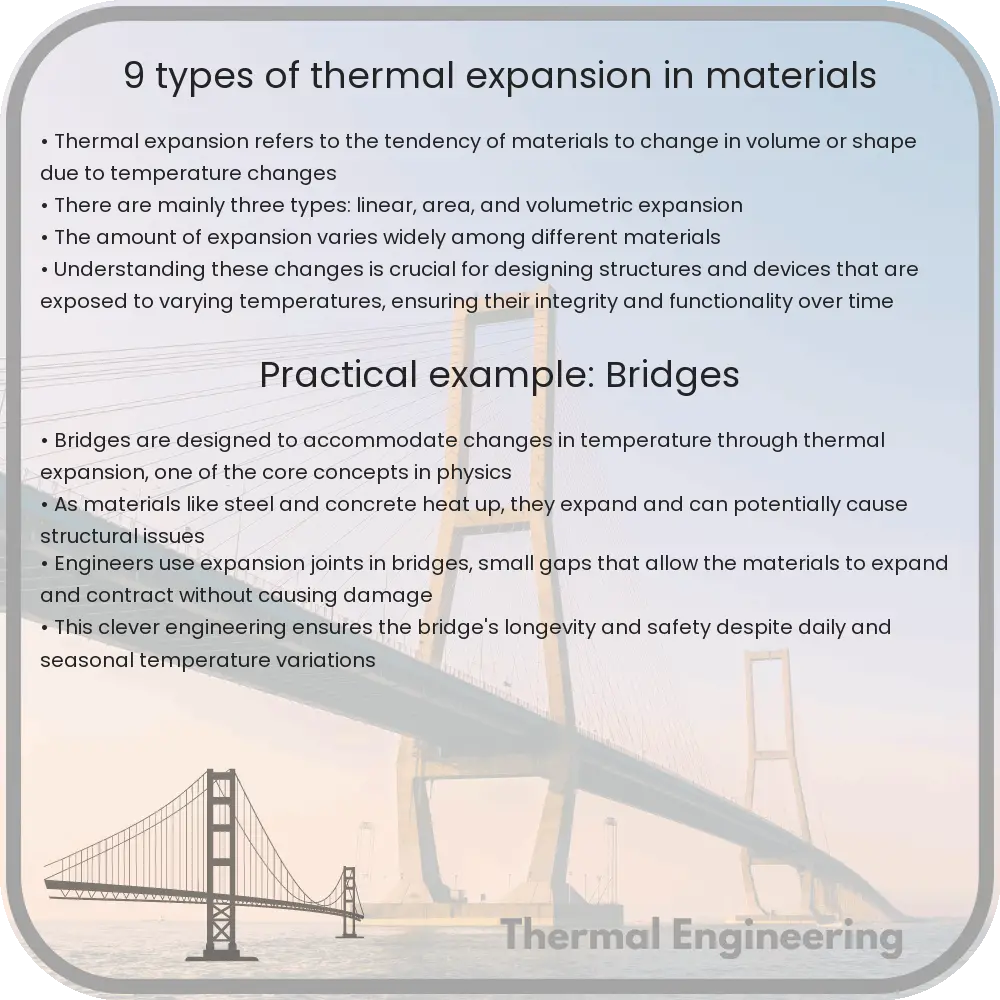 9 types of thermal expansion in materials

• Thermal expansion refers to the tendency of materials to change in volume or shape due to temperature changes
• There are mainly three types: linear, area, and volumetric expansion
• The amount of expansion varies widely among different materials
• Understanding these changes is crucial for designing structures and devices that are exposed to varying temperatures, ensuring their integrity and functionality over time

Practical example: Bridges

• Bridges are designed to accommodate changes in temperature through thermal expansion, one of the core concepts in physics
• As materials like steel and concrete heat up, they expand and can potentially cause structural issues
• Engineers use expansion joints in bridges, small gaps that allow the materials to expand and contract without causing damage
• This clever engineering ensures the bridge's longevity and safety despite daily and seasonal temperature variations

Thermal Engineering